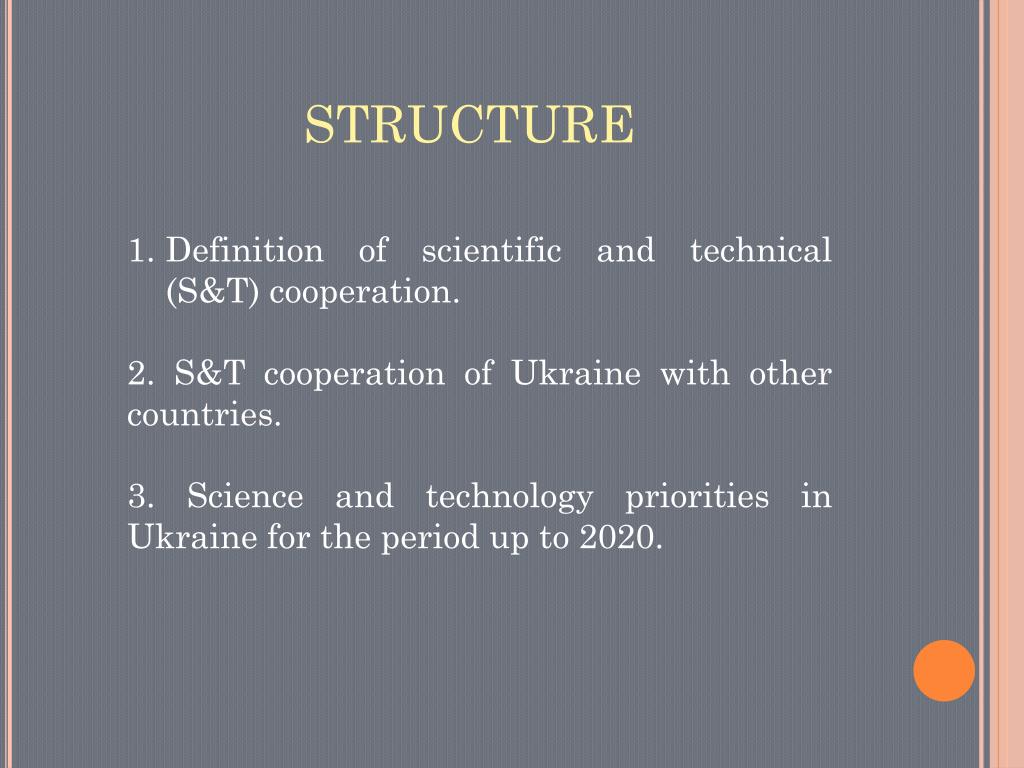 STRUCTURE

1. Definition of scientific and technical (S&T) cooperation.

2. S&T cooperation of Ukraine with other countries.

3. Science and technology priorities in Ukraine for the period up to 2020.